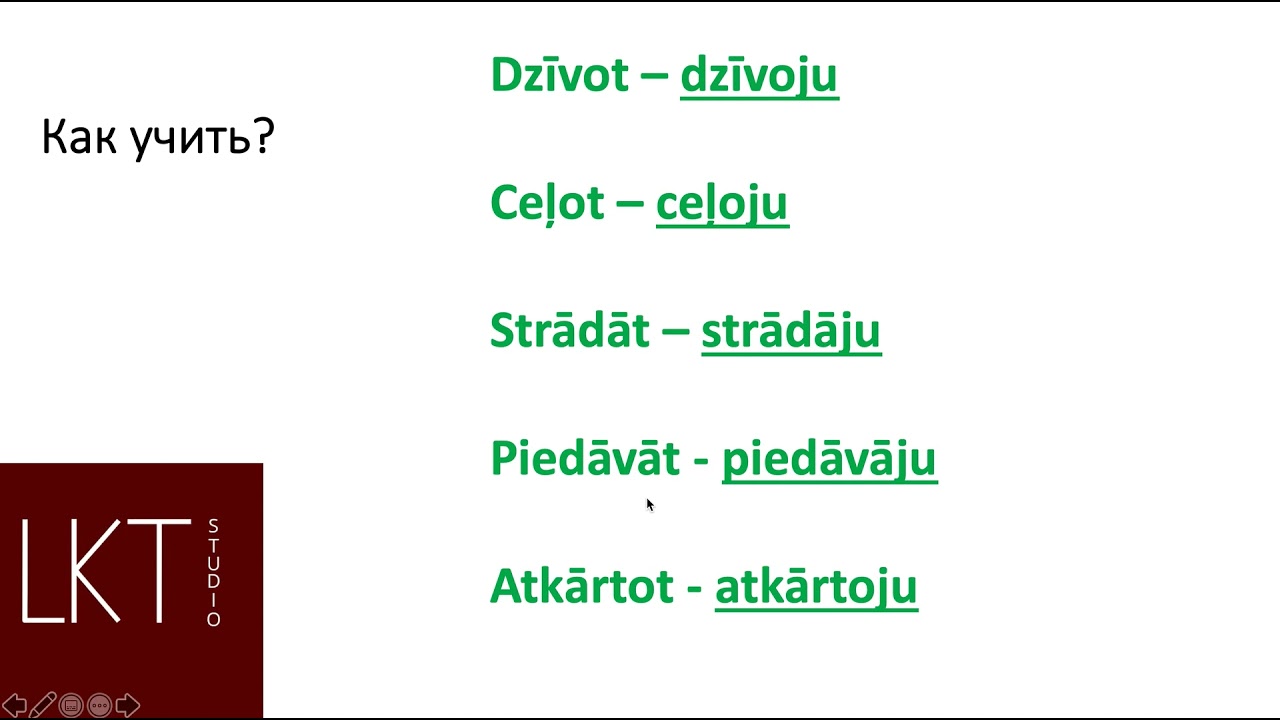 Как учить?

Dzīvot – dzīvoju

Ceļot – ceļoju

Strādāt – strādāju

Piedāvāt - piedāvāju

Atkārtot - atkārtoju

LKT STUDIO